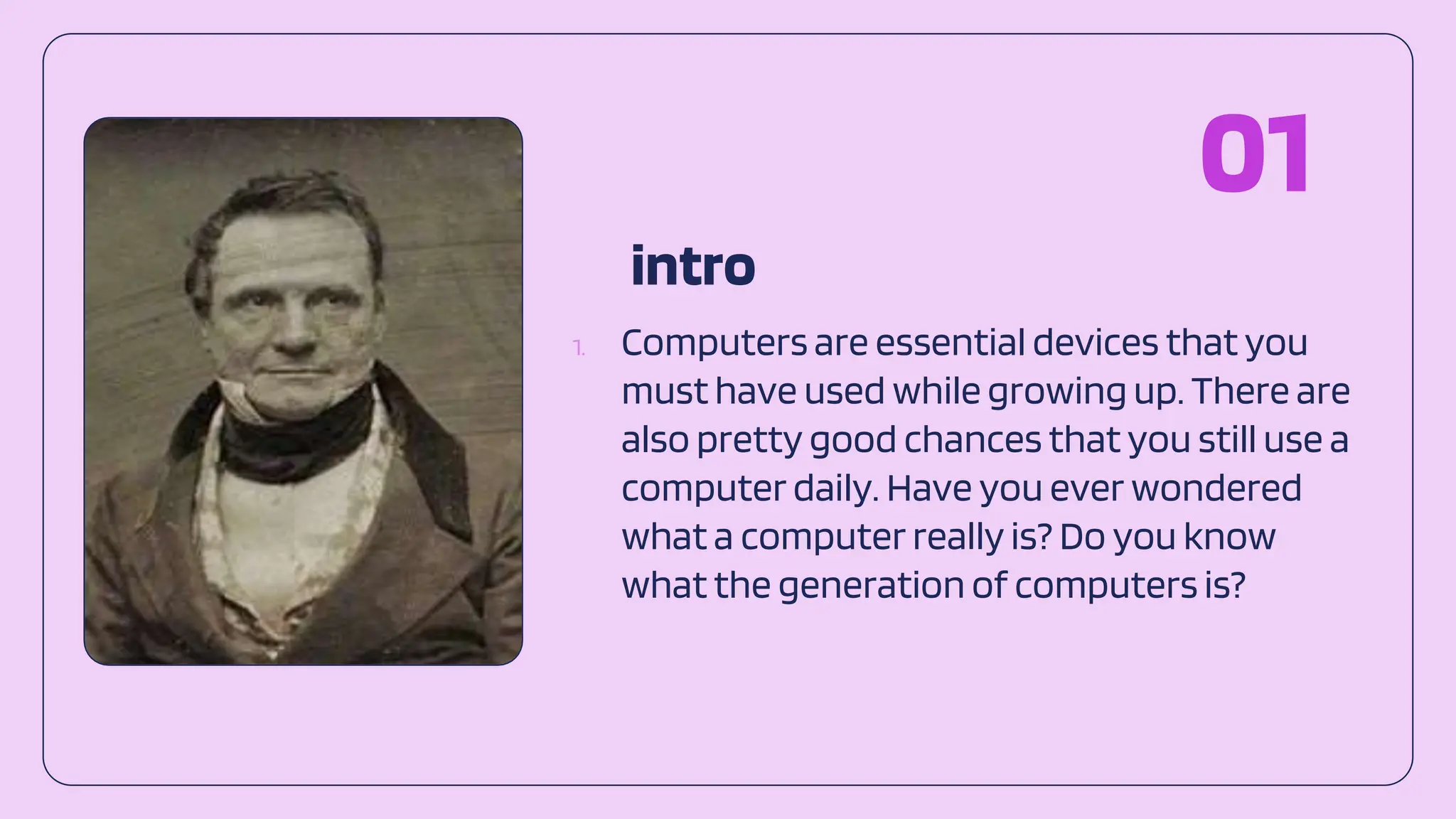 01

intro

1. Computers are essential devices that you must have used while growing up. There are also pretty good chances that you still use a computer daily. Have you ever wondered what a computer really is? Do you know what the generation of computers is?